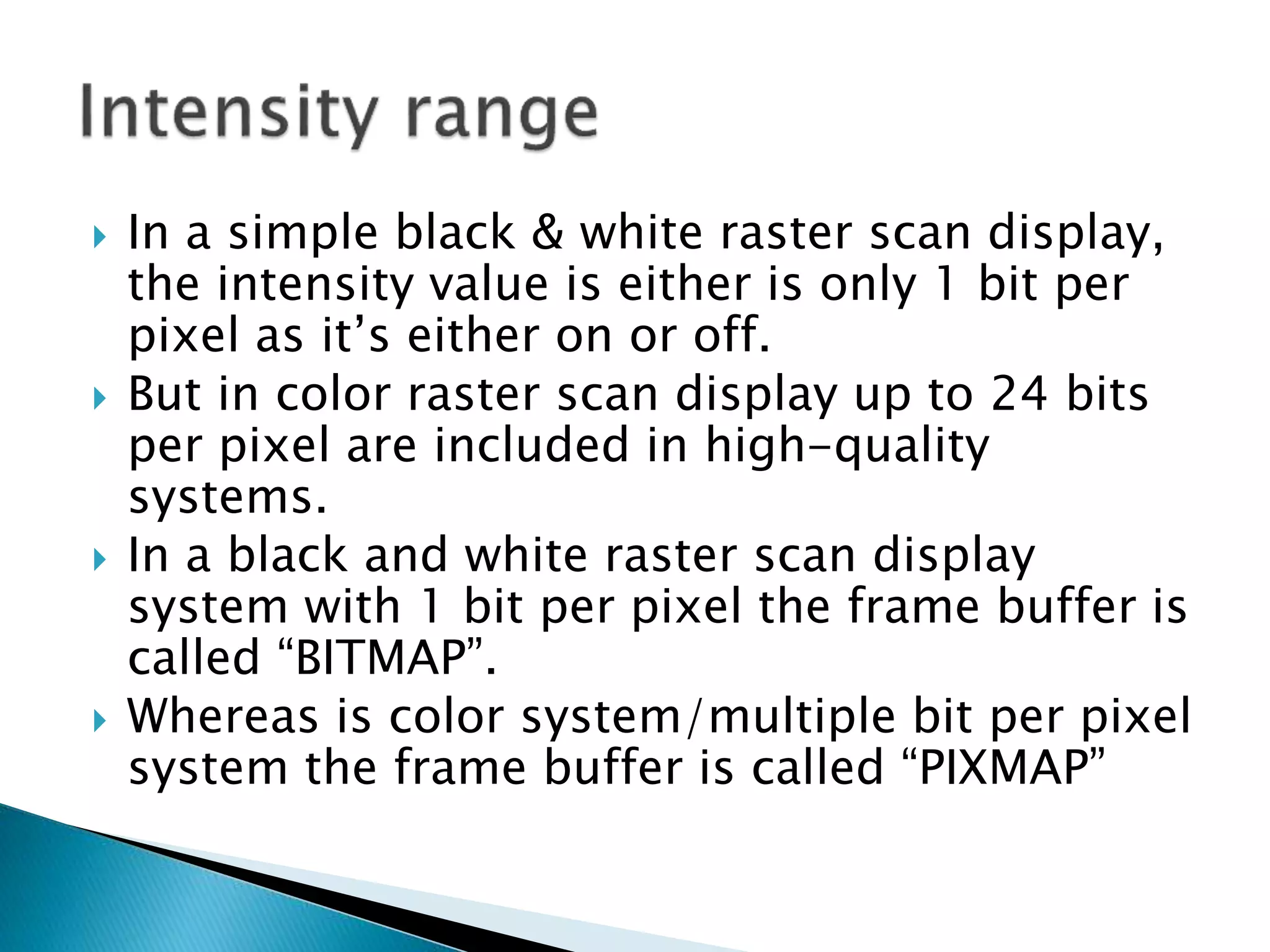 Intensity range

In a simple black & white raster scan display, the intensity value is either is only 1 bit per pixel as it’s either on or off.

But in color raster scan display up to 24 bits per pixel are included in high-quality systems.

In a black and white raster scan display system with 1 bit per pixel the frame buffer is called “BITMAP”.

Whereas is color system/multiple bit per pixel system the frame buffer is called “PIXMAP”